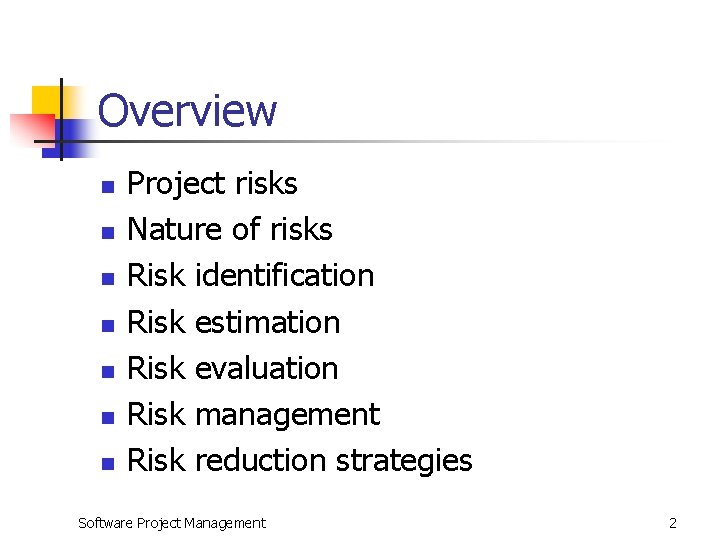 Overview

- Project risks
- Nature of risks
- Risk identification
- Risk estimation
- Risk evaluation
- Risk management
- Risk reduction strategies

Software Project Management

2